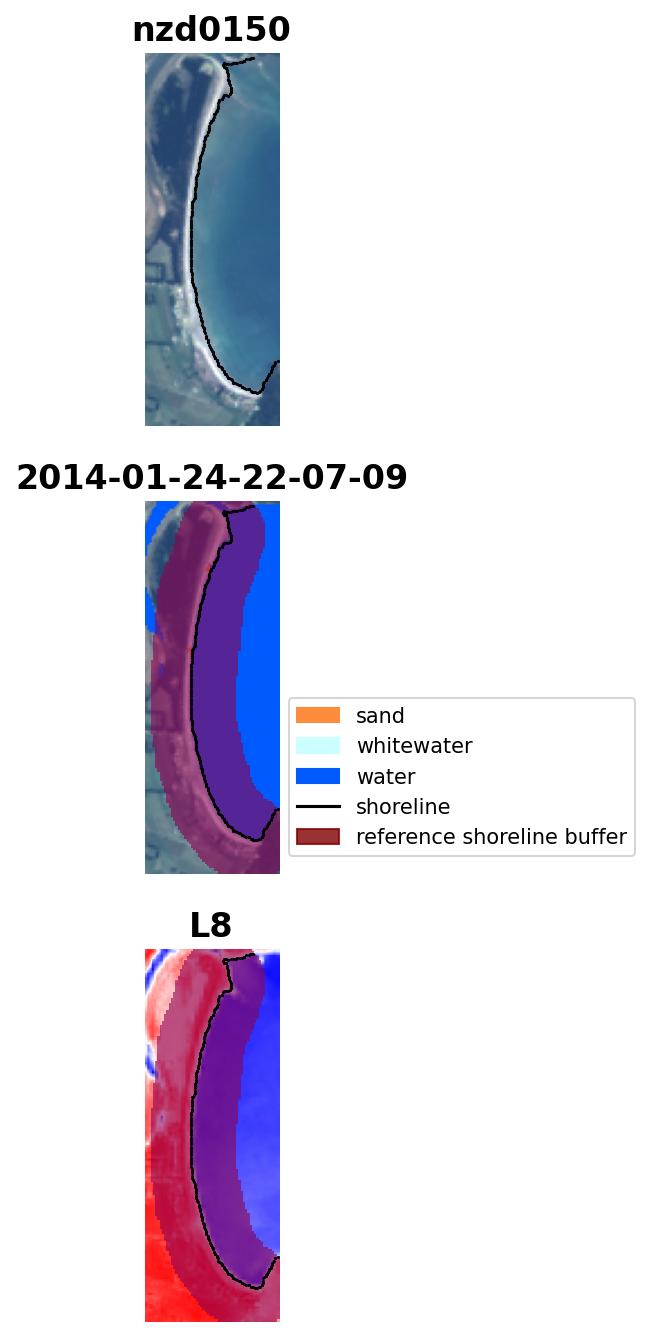 nzd0150

2014-01-24-22-07-09

sand
whitewater
water
shoreline
reference shoreline buffer

L8